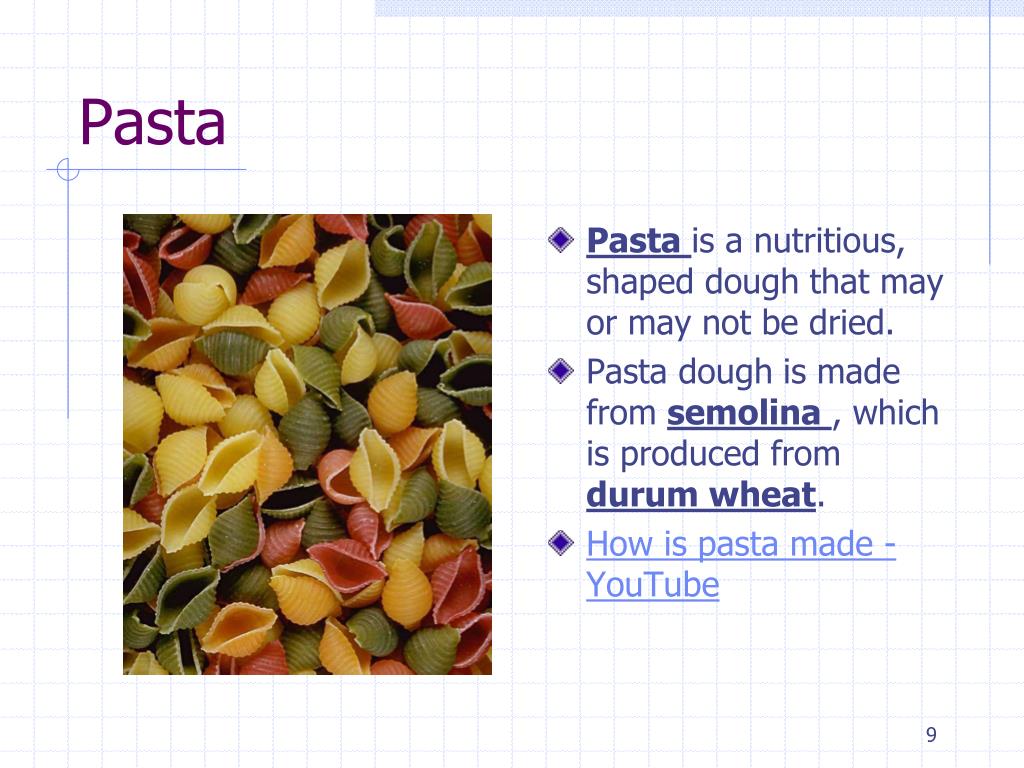 Pasta

Pasta is a nutritious, shaped dough that may or may not be dried.

Pasta dough is made from semolina , which is produced from durum wheat.

How is pasta made - YouTube

9